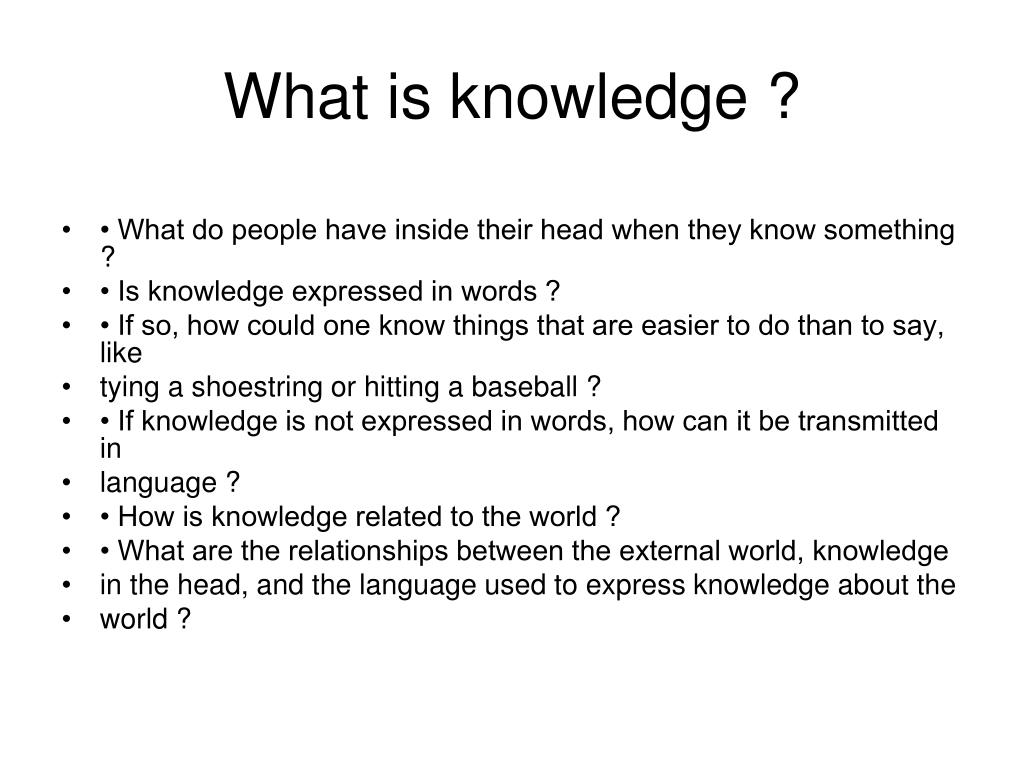 What is knowledge ?

• • What do people have inside their head when they know something ?
• • Is knowledge expressed in words ?
• • If so, how could one know things that are easier to do than to say, like
• tying a shoestring or hitting a baseball ?
• • If knowledge is not expressed in words, how can it be transmitted in
• language ?
• • How is knowledge related to the world ?
• • What are the relationships between the external world, knowledge
• in the head, and the language used to express knowledge about the
• world ?